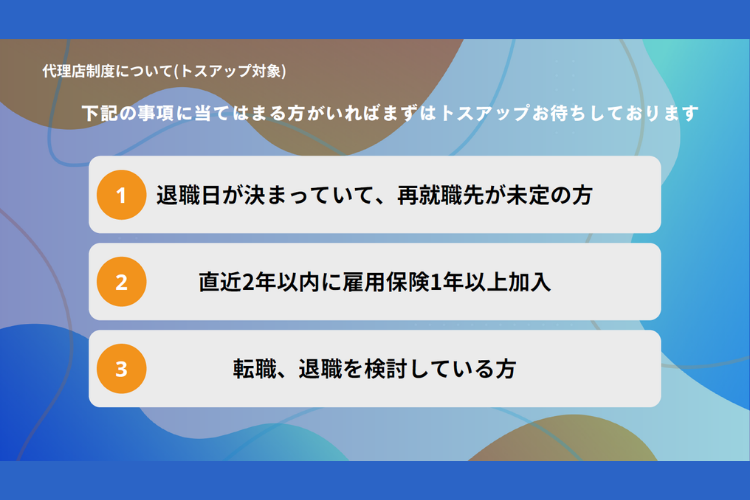 代理店制度について(トスアップ対象)

下記の事項に当てはまる方がいればまずはトスアップお待ちしております

1 退職日が決まっていて、再就職先が未定の方

2 直近2年以内に雇用保険1年以上加入

3 転職、退職を検討している方